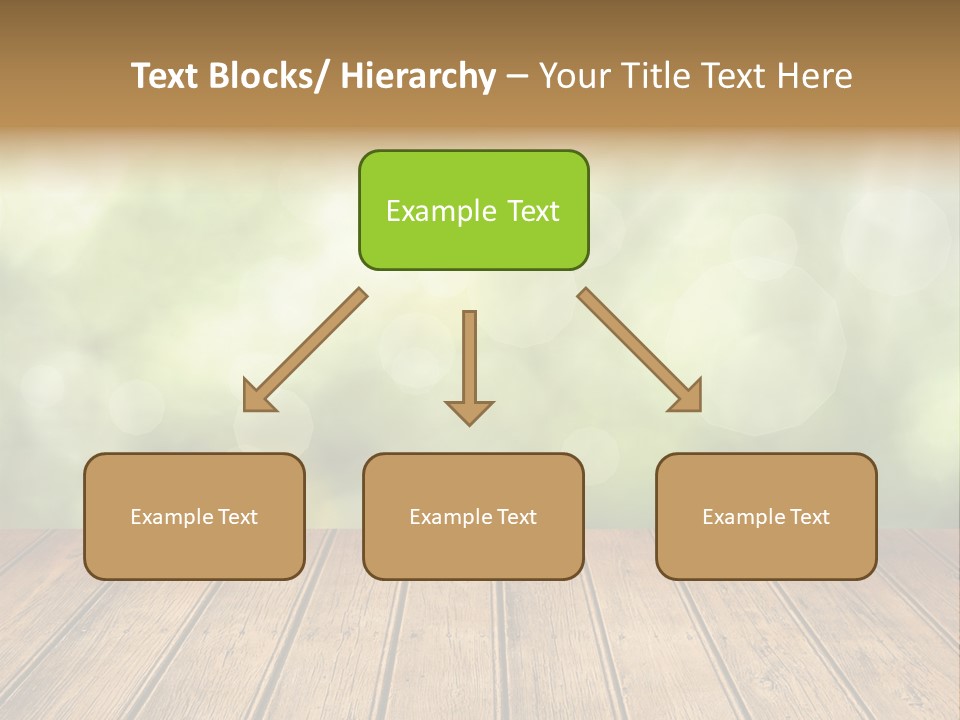 Text Blocks/ Hierarchy – Your Title Text Here

Example Text

Example Text

Example Text

Example Text